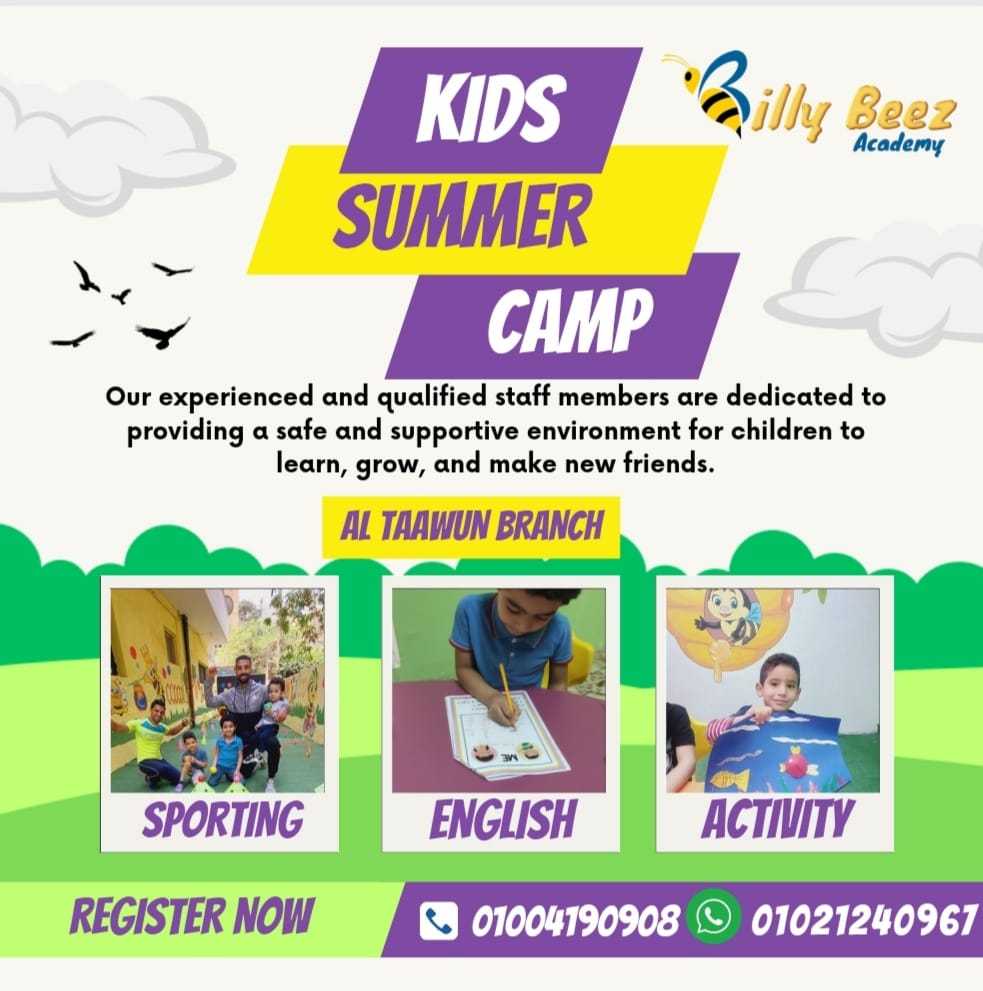 KIDS
SUMMER
CAMP

Billy Beez
Academy

Our experienced and qualified staff members are dedicated to providing a safe and supportive environment for children to learn, grow, and make new friends.

AL TAAWUN BRANCH

SPORTING

ENGLISH

ACTIVITY

REGISTER NOW

01004190908

01021240967